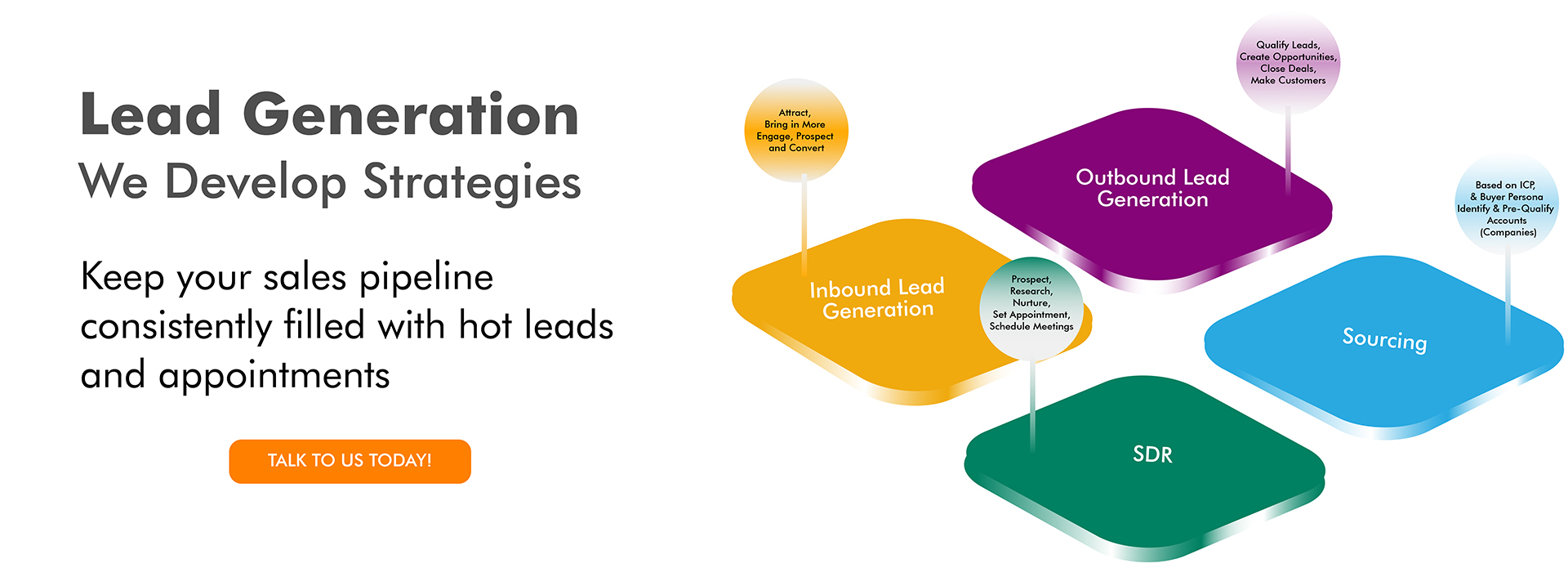 Lead Generation
We Develop Strategies

Keep your sales pipeline consistently filled with hot leads and appointments

TALK TO US TODAY!

Attract, Bring in More Engage, Prospect and Convert

Inbound Lead Generation

Qualify Leads, Create Opportunities, Close Deals, Make Customers

Outbound Lead Generation

Prospect, Research, Nurture, Set Appointment, Schedule Meetings

SDR

Based on ICP, & Buyer Persona Identify & Pre-Qualify Accounts (Companies)

Sourcing